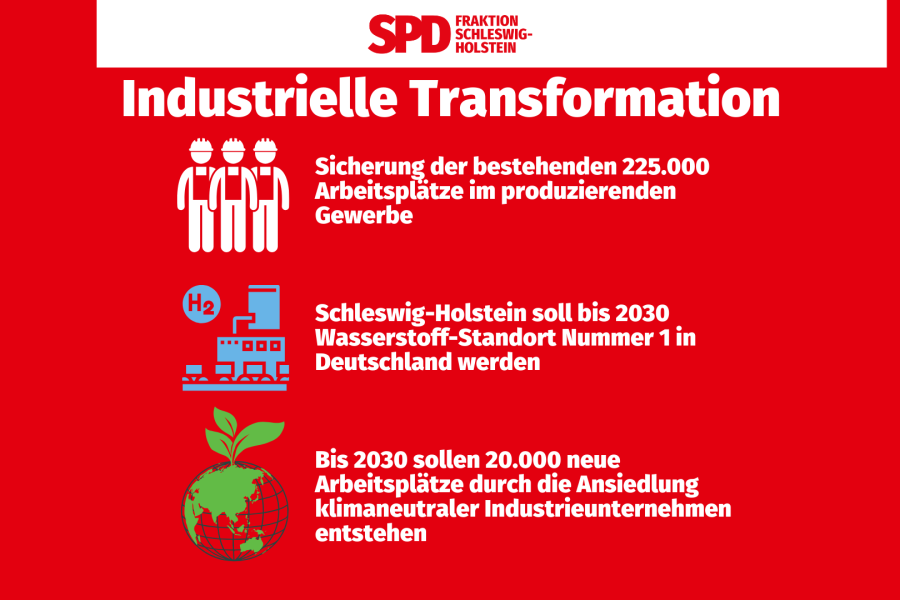 SPD FRAKTION SCHLESWIG-HOLSTEIN

Industrielle Transformation

Sicherung der bestehenden 225.000 Arbeitsplätze im produzierenden Gewerbe

$H_2$

Schleswig-Holstein soll bis 2030 Wasserstoff-Standort Nummer 1 in Deutschland werden

Bis 2030 sollen 20.000 neue Arbeitsplätze durch die Ansiedlung klimaneutraler Industrieunternehmen entstehen